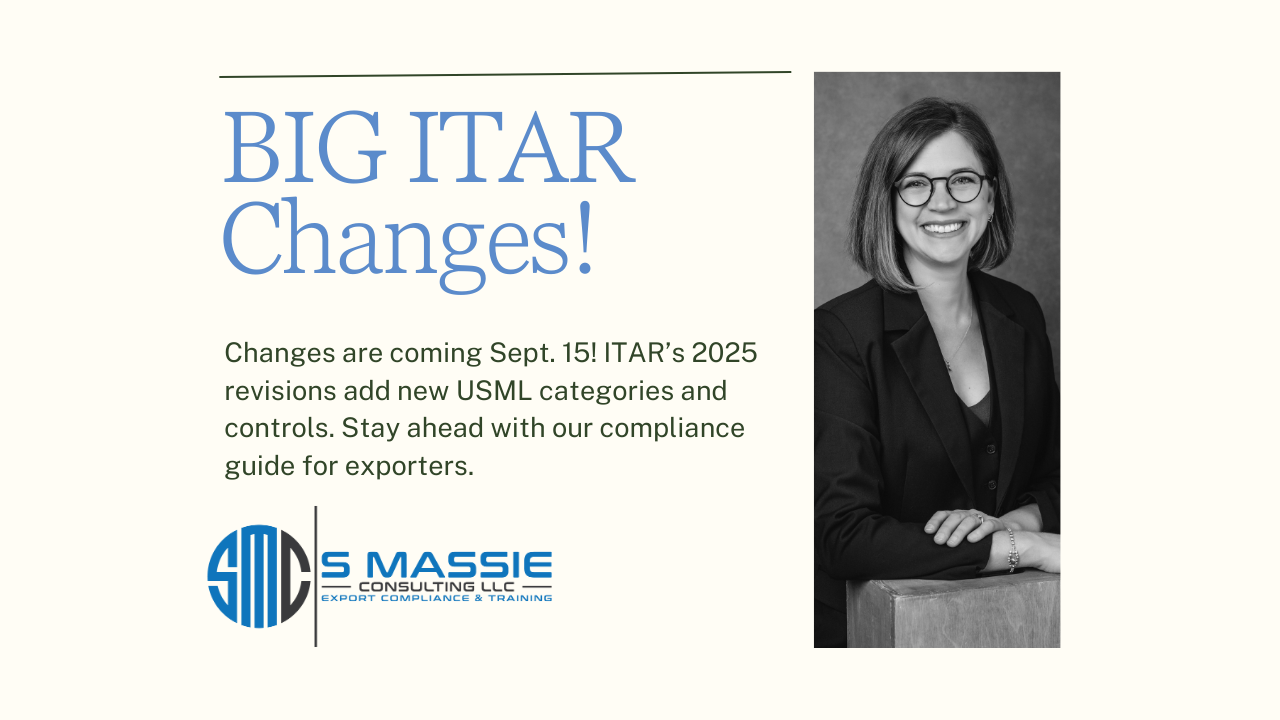 BIG ITAR Changes!

Changes are coming Sept. 15! ITAR's 2025 revisions add new USML categories and controls. Stay ahead with our compliance guide for exporters.

SMC
S MASSIE
CONSULTING LLC
EXPORT COMPLIANCE & TRAINING